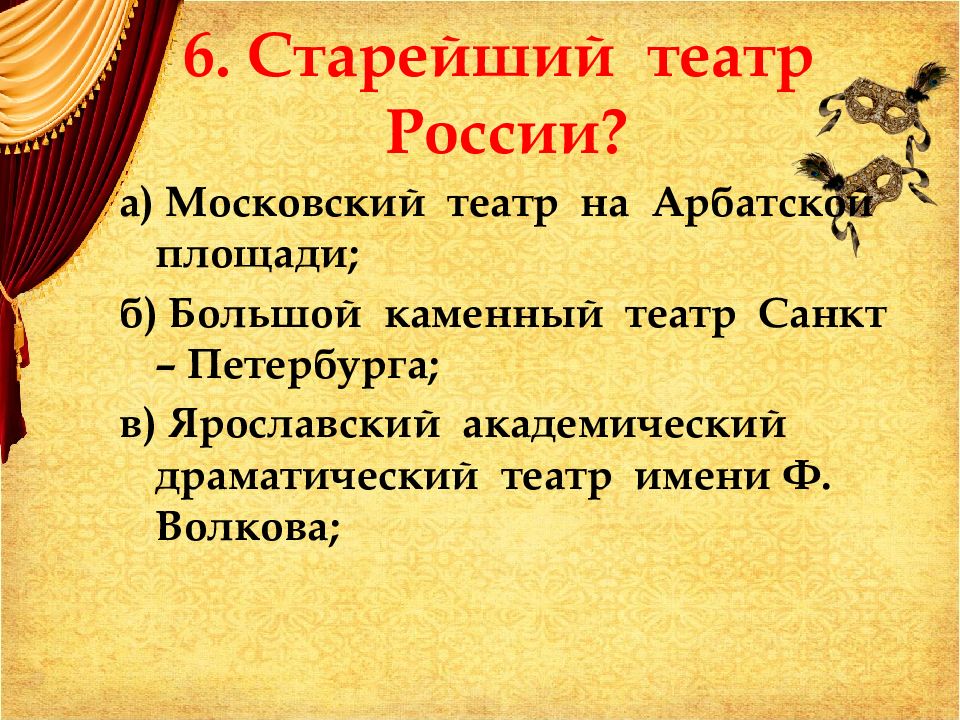 6. Старейший театр России?

а) Московский театр на Арбатской площади;

б) Большой каменный театр Санкт – Петербурга;

в) Ярославский академический драматический театр имени Ф. Волкова;